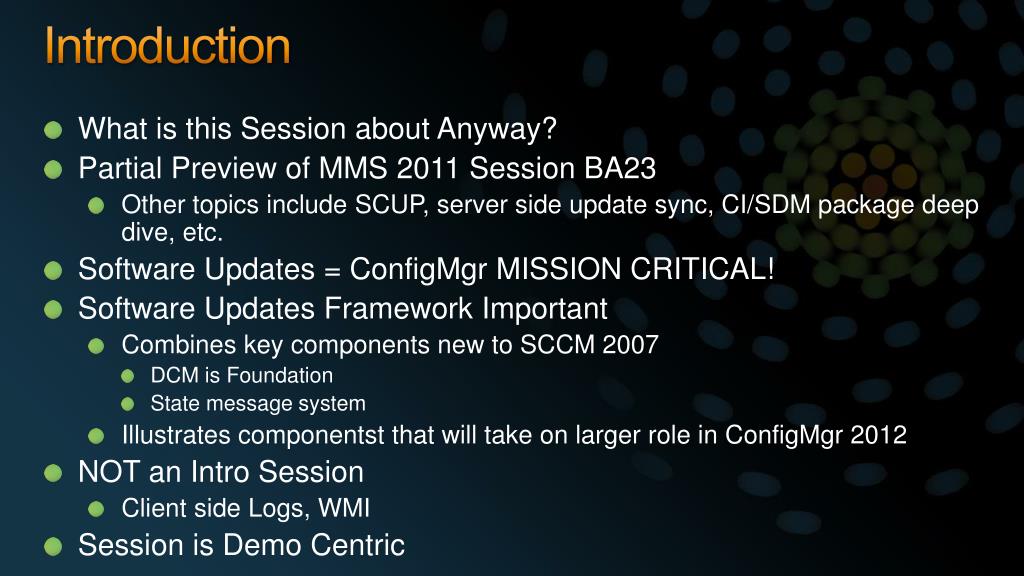 Introduction

What is this Session about Anyway?

Partial Preview of MMS 2011 Session BA23

Other topics include SCUP, server side update sync, CI/SDM package deep dive, etc.

Software Updates = ConfigMgr MISSION CRITICAL!

Software Updates Framework Important

Combines key components new to SCCM 2007

DCM is Foundation

State message system

Illustrates componentst that will take on larger role in ConfigMgr 2012

NOT an Intro Session

Client side Logs, WMI

Session is Demo Centric